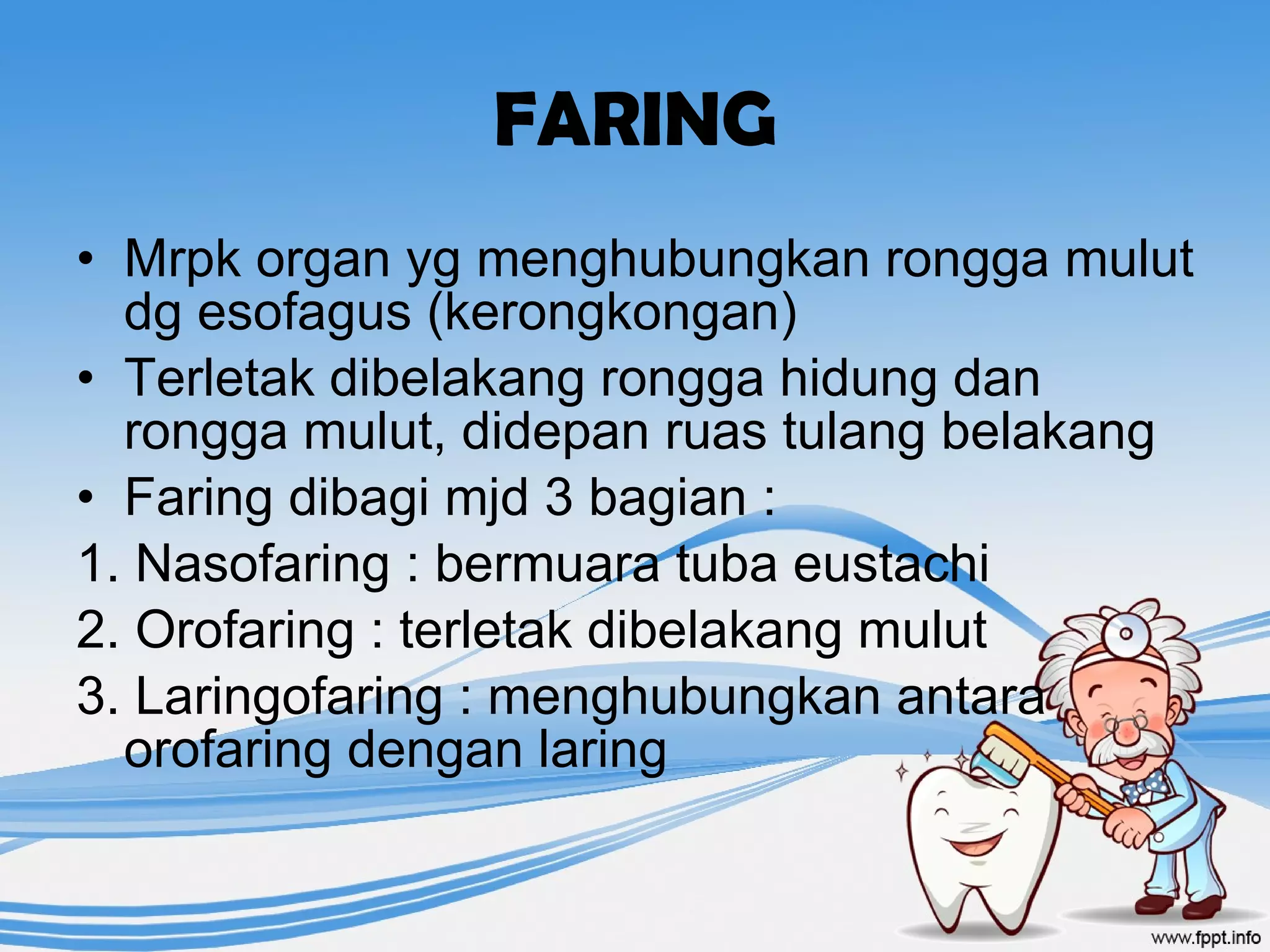 FARING

• Mrpk organ yg menghubungkan rongga mulut dg esofagus (kerongkongan)
• Terletak dibelakang rongga hidung dan rongga mulut, didepan ruas tulang belakang
• Faring dibagi mjd 3 bagian :
1. Nasofaring : bermuara tuba eustachi
2. Orofaring : terletak dibelakang mulut
3. Laringofaring : menghubungkan antara orofaring dengan laring

www.fppt.info